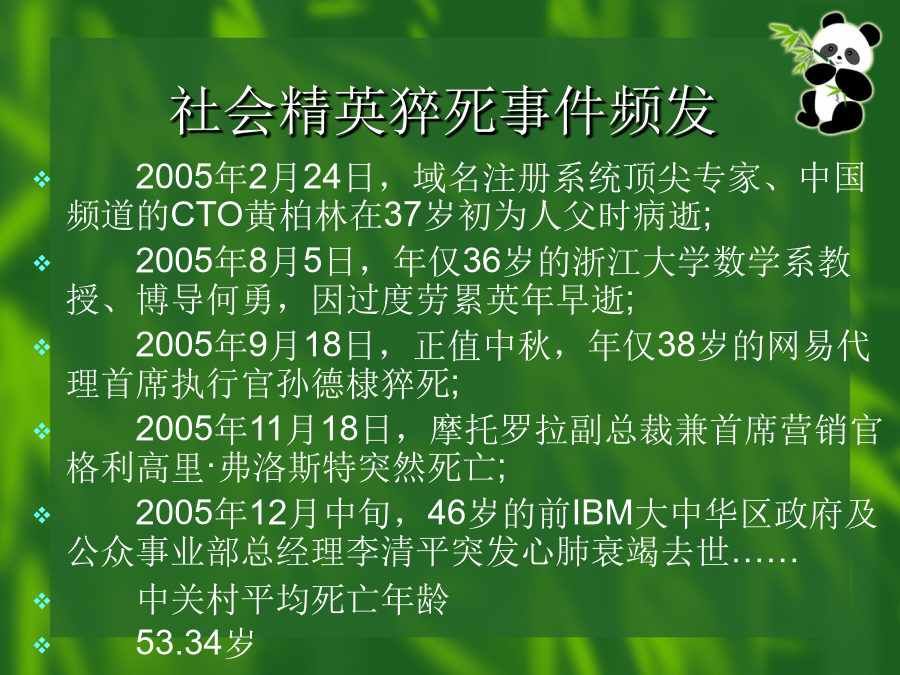 社会精英猝死事件频发

❖ 2005年2月24日，域名注册系统顶尖专家、中国频道的CTO黄柏林在37岁初为人父时病逝;

❖ 2005年8月5日，年仅36岁的浙江大学数学系教授、博导何勇，因过度劳累英年早逝;

❖ 2005年9月18日，正值中秋，年仅38岁的网易代理首席执行官孙德棣猝死;

❖ 2005年11月18日，摩托罗拉副总裁兼首席营销官格利高里·弗洛斯特突然死亡;

❖ 2005年12月中旬，46岁的前IBM大中华区政府及公众事业部总经理李清平突发心肺衰竭去世……

❖ 中关村平均死亡年龄

❖ 53.34岁